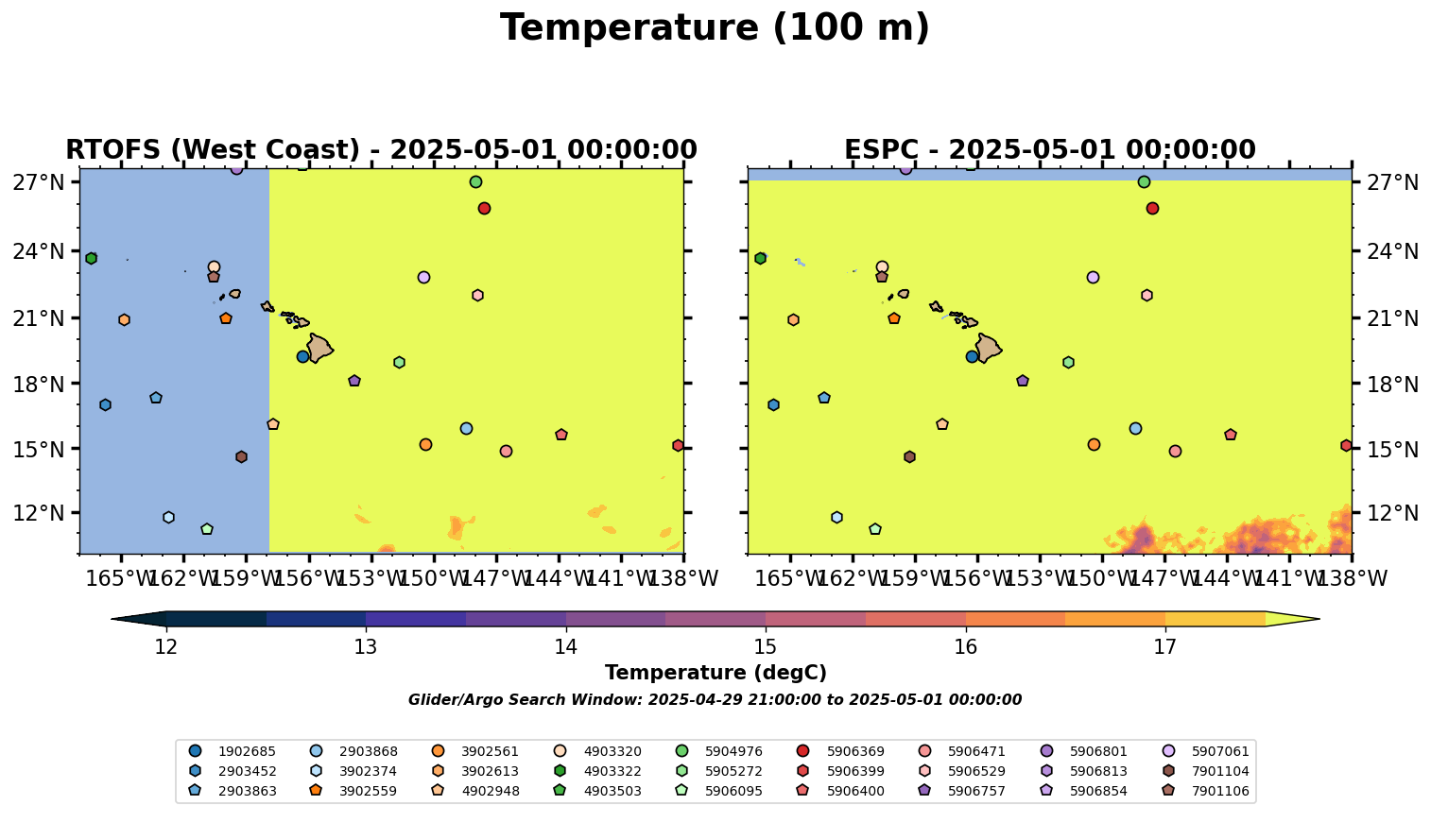 Temperature (100 m)

RTOFS (West Coast) - 2025-05-01 00:00:00

27°N
24°N
21°N
18°N
15°N
12°N

165°W 162°W 159°W 156°W 153°W 150°W 147°W 144°W 141°W 138°W

ESPC - 2025-05-01 00:00:00

27°N
24°N
21°N
18°N
15°N
12°N

165°W 162°W 159°W 156°W 153°W 150°W 147°W 144°W 141°W 138°W

12 13 14 15 16 17

Temperature (degC)

Glider/Argo Search Window: 2025-04-29 21:00:00 to 2025-05-01 00:00:00

1902685
2903452
2903863
2903868
3902374
3902559
3902561
3902613
4902948
4903320
4903322
4903503
5904976
5905272
5906095
5906369
5906399
5906400
5906471
5906529
5906757
5906801
5906813
5906854
5907061
7901104
7901106